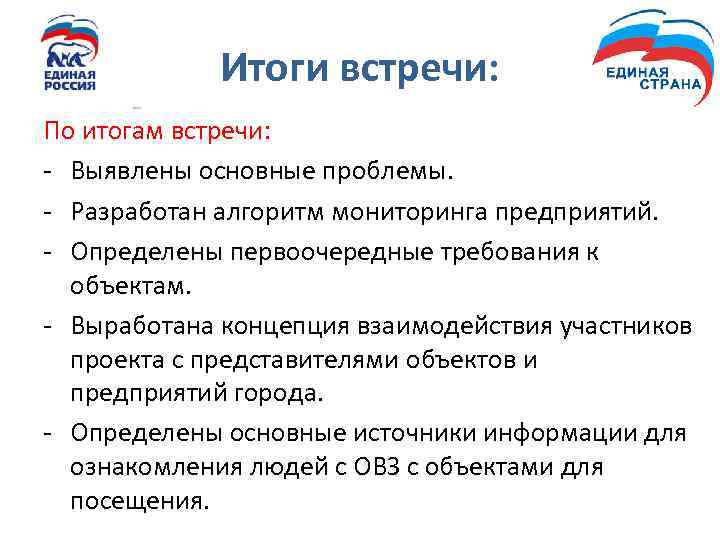 ЕДИНАЯ РОССИЯ

Итоги встречи:

ЕДИНАЯ СТРАНА

По итогам встречи:

- Выявлены основные проблемы.
- Разработан алгоритм мониторинга предприятий.
- Определены первоочередные требования к объектам.
- Выработана концепция взаимодействия участников проекта с представителями объектов и предприятий города.
- Определены основные источники информации для ознакомления людей с ОВЗ с объектами для посещения.